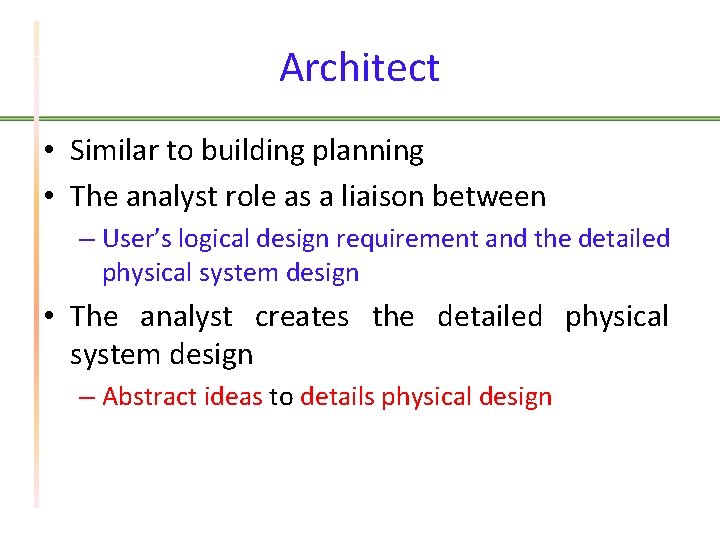 Architect

• Similar to building planning
• The analyst role as a liaison between
– User's logical design requirement and the detailed physical system design
• The analyst creates the detailed physical system design
– Abstract ideas to details physical design